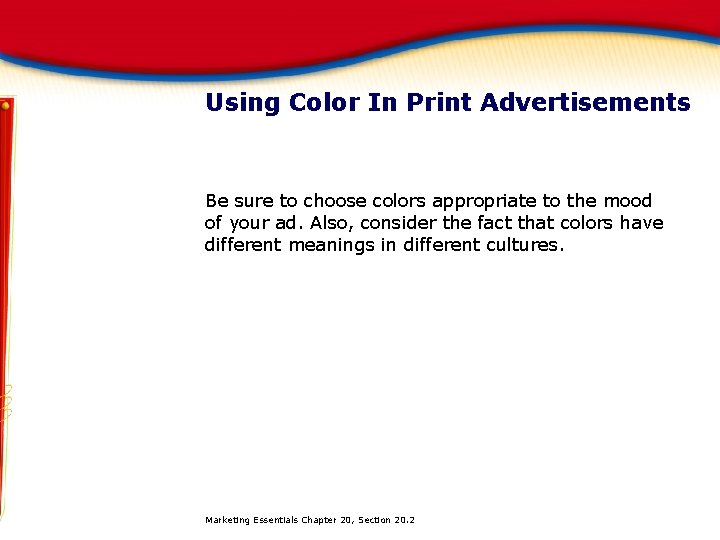 Using Color In Print Advertisements

Be sure to choose colors appropriate to the mood of your ad. Also, consider the fact that colors have different meanings in different cultures.

Marketing Essentials Chapter 20, Section 20.2